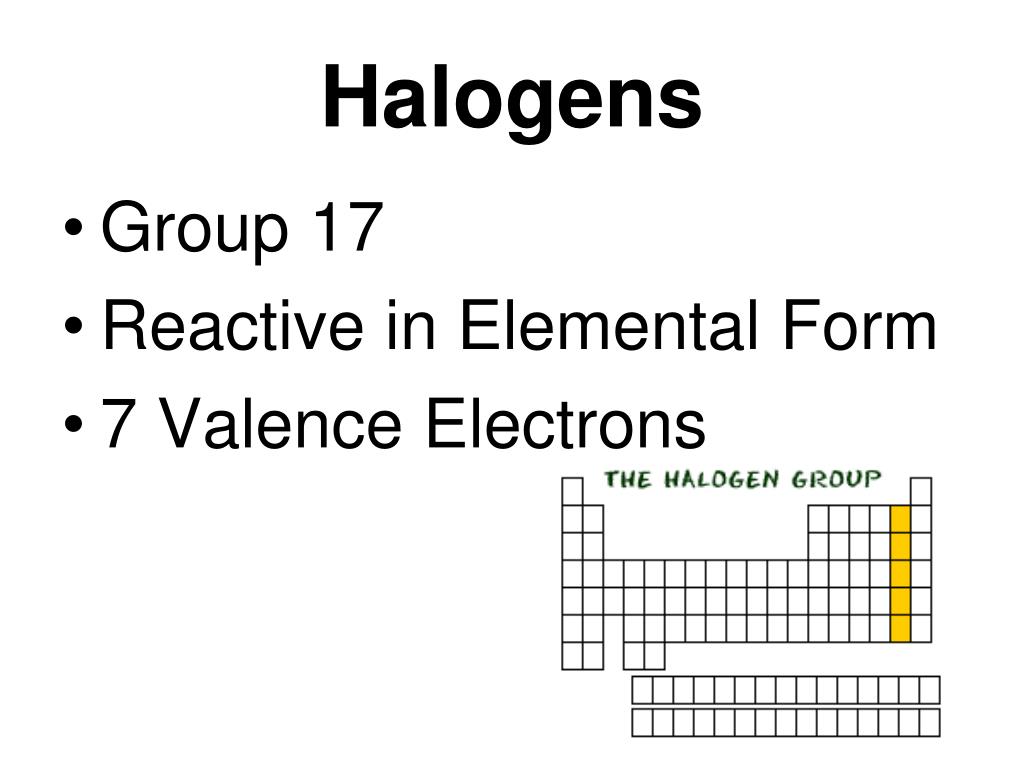 Halogens

• Group 17
• Reactive in Elemental Form
• 7 Valence Electrons

THE HALOGEN GROUP